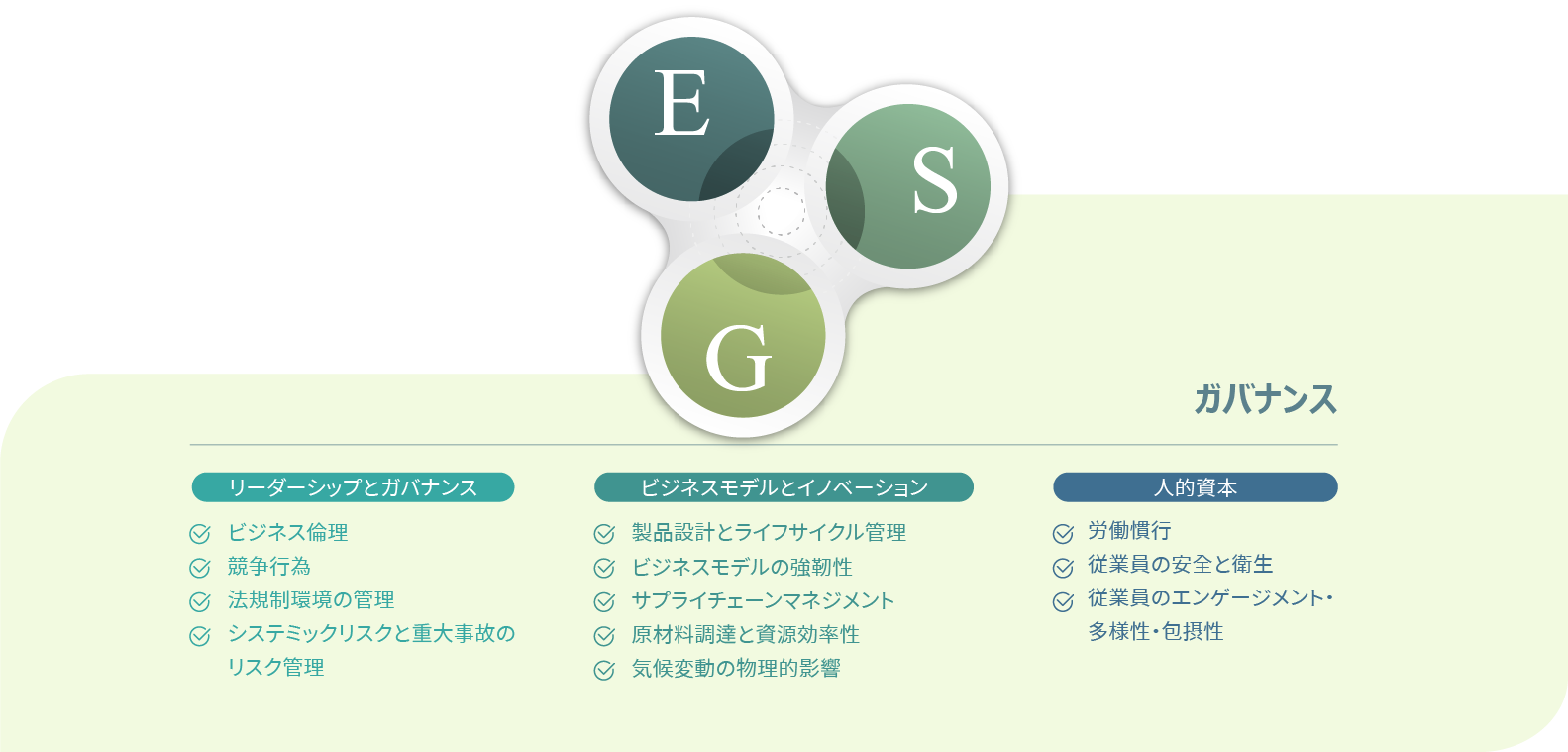 E
S
G

ガバナンス

リーダーシップとガバナンス
ビジネス倫理
競争行為
法規制環境の管理
システミックリスクと重大事故のリスク管理

ビジネスモデルとイノベーション
製品設計とライフサイクル管理
ビジネスモデルの強靭性
サプライチェーンマネジメント
原材料調達と資源効率性
気候変動の物理的影響

人的資本
労働慣行
従業員の安全と衛生
従業員のエンゲージメント・多様性・包摂性